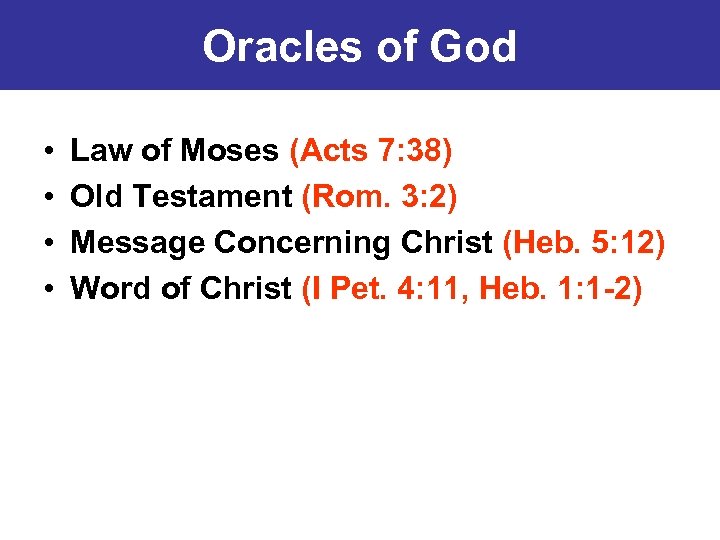 Oracles of God

• Law of Moses (Acts 7:38)
• Old Testament (Rom. 3:2)
• Message Concerning Christ (Heb. 5:12)
• Word of Christ (I Pet. 4:11, Heb. 1:1-2)